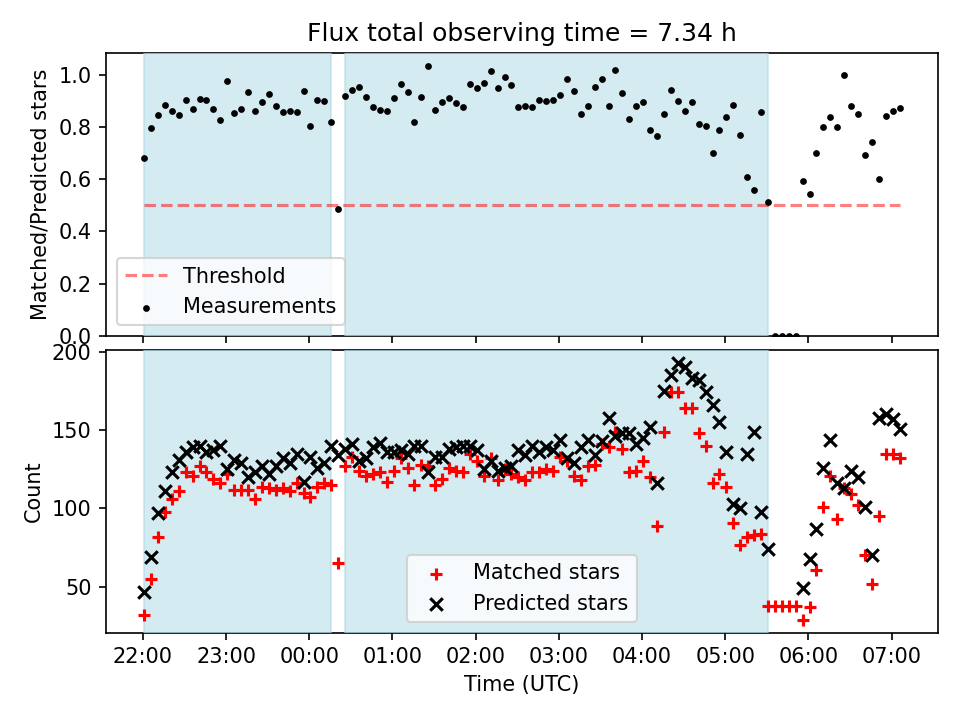 Flux total observing time = 7.34 h

Matched/Predicted stars

1.0
0.8
0.6
0.4
0.2
0.0

Threshold
Measurements

Count

200
150
100
50

Matched stars
Predicted stars

22:00 23:00 00:00 01:00 02:00 03:00 04:00 05:00 06:00 07:00

Time (UTC)